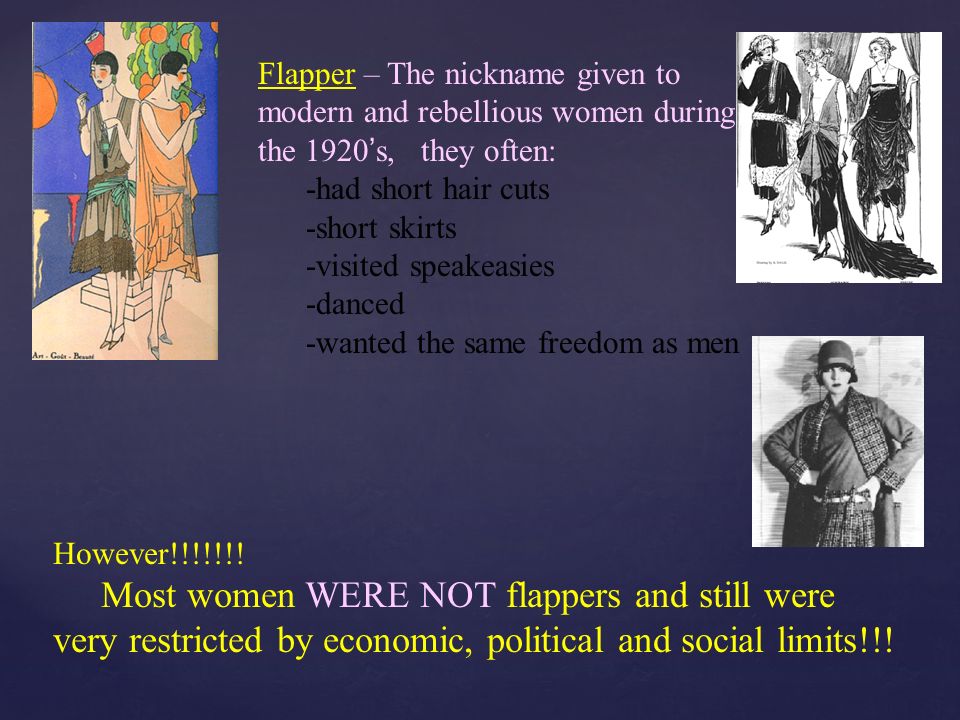 Art - Goût - Beauté

Flapper – The nickname given to modern and rebellious women during the 1920's, they often:
-had short hair cuts
-short skirts
-visited speakeasies
-danced
-wanted the same freedom as men

However!!!!!!!
Most women WERE NOT flappers and still were very restricted by economic, political and social limits!!!